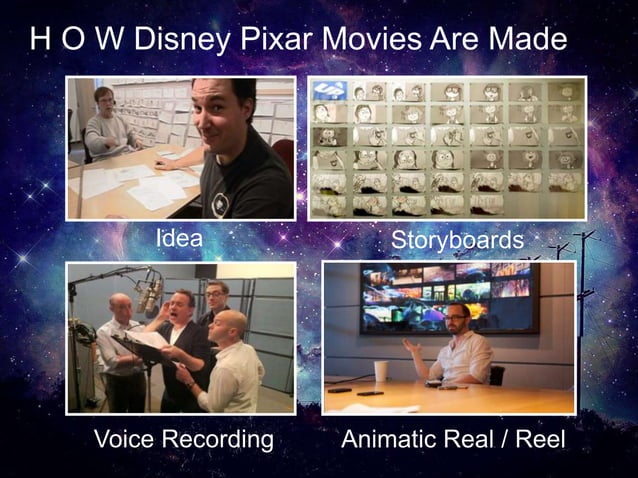 H O W Disney Pixar Movies Are Made

UP

Idea

Storyboards

Voice Recording

Animatic Real / Reel